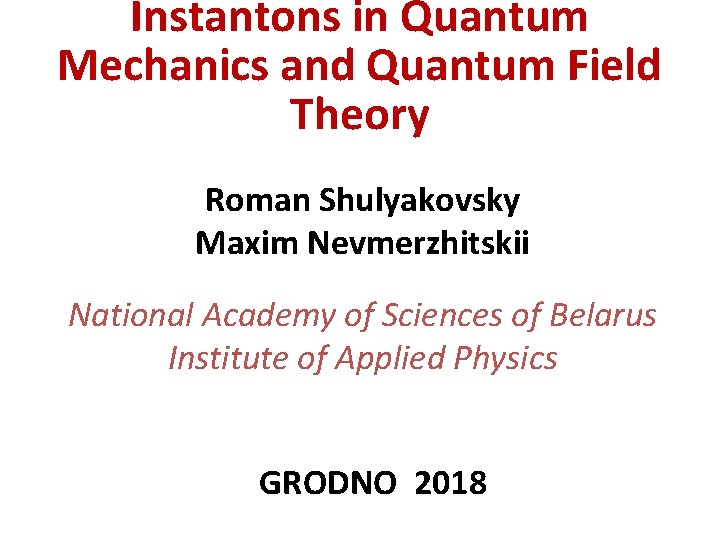 Instantons in Quantum Mechanics and Quantum Field Theory

Roman Shulyakovsky
Maxim Nevmerzhitskii

National Academy of Sciences of Belarus
Institute of Applied Physics

GRODNO 2018